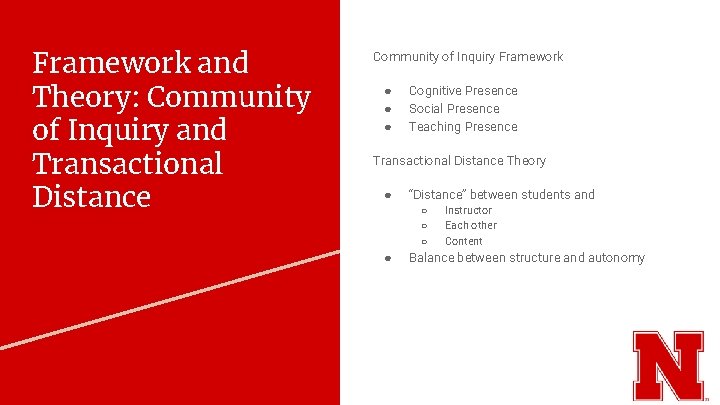 Framework and Theory: Community of Inquiry and Transactional Distance

Community of Inquiry Framework

- Cognitive Presence
- Social Presence
- Teaching Presence

Transactional Distance Theory

- "Distance" between students and
  - Instructor
  - Each other
  - Content
- Balance between structure and autonomy

N